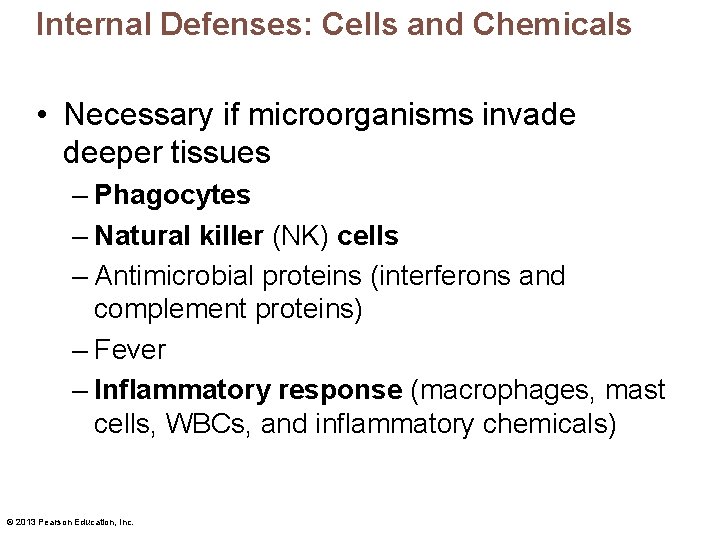 Internal Defenses: Cells and Chemicals

• Necessary if microorganisms invade deeper tissues
– Phagocytes
– Natural killer (NK) cells
– Antimicrobial proteins (interferons and complement proteins)
– Fever
– Inflammatory response (macrophages, mast cells, WBCs, and inflammatory chemicals)

© 2013 Pearson Education, Inc.